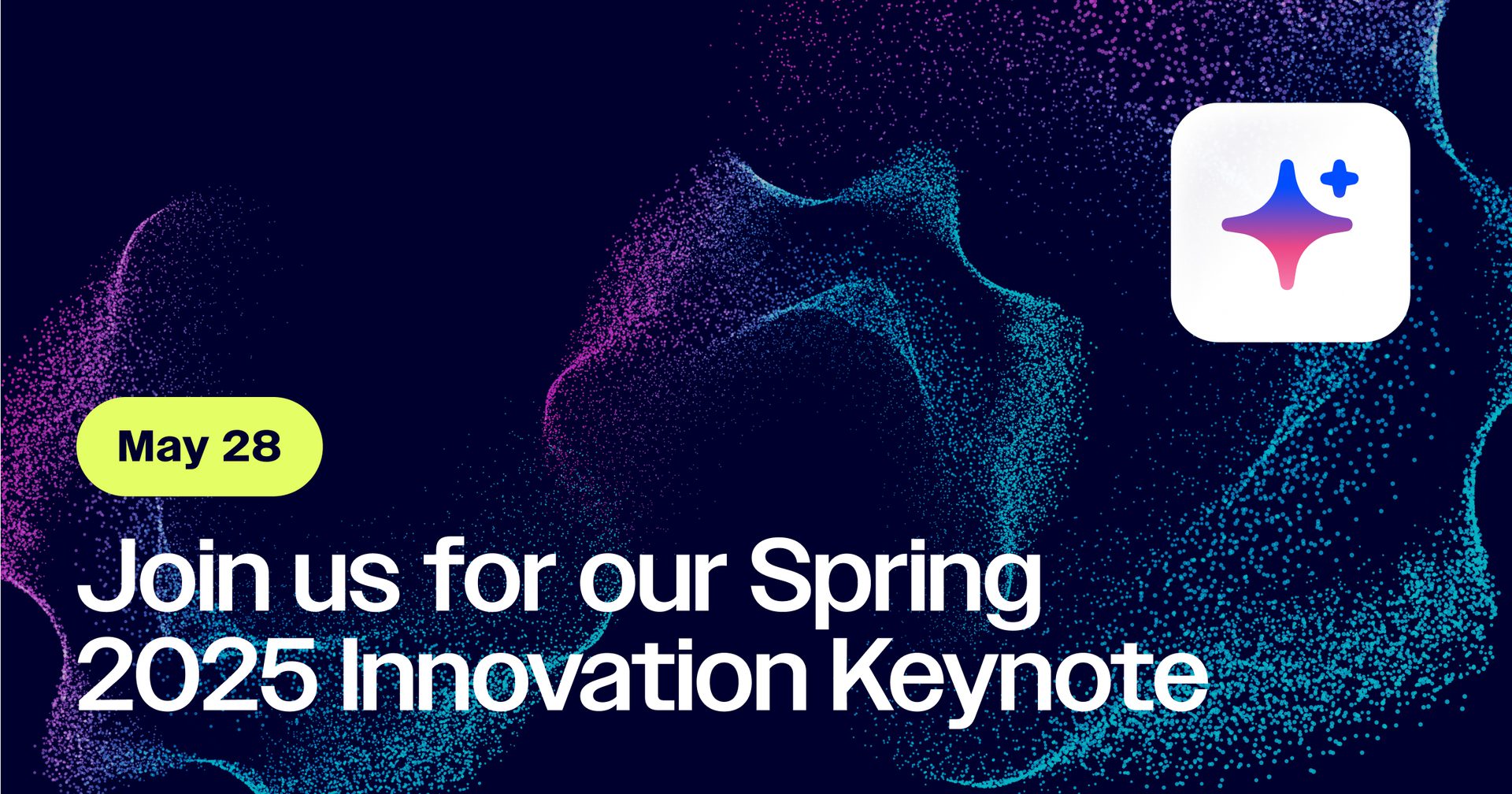 May 28

Join us for our Spring 2025 Innovation Keynote